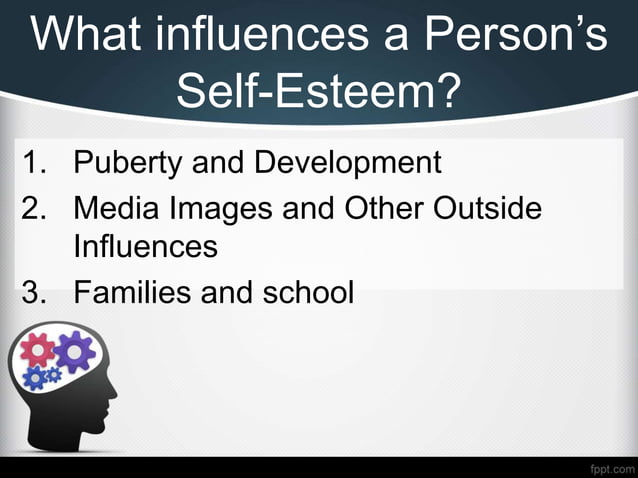 What influences a Person's Self-Esteem?

1. Puberty and Development
2. Media Images and Other Outside Influences
3. Families and school

fppt.com